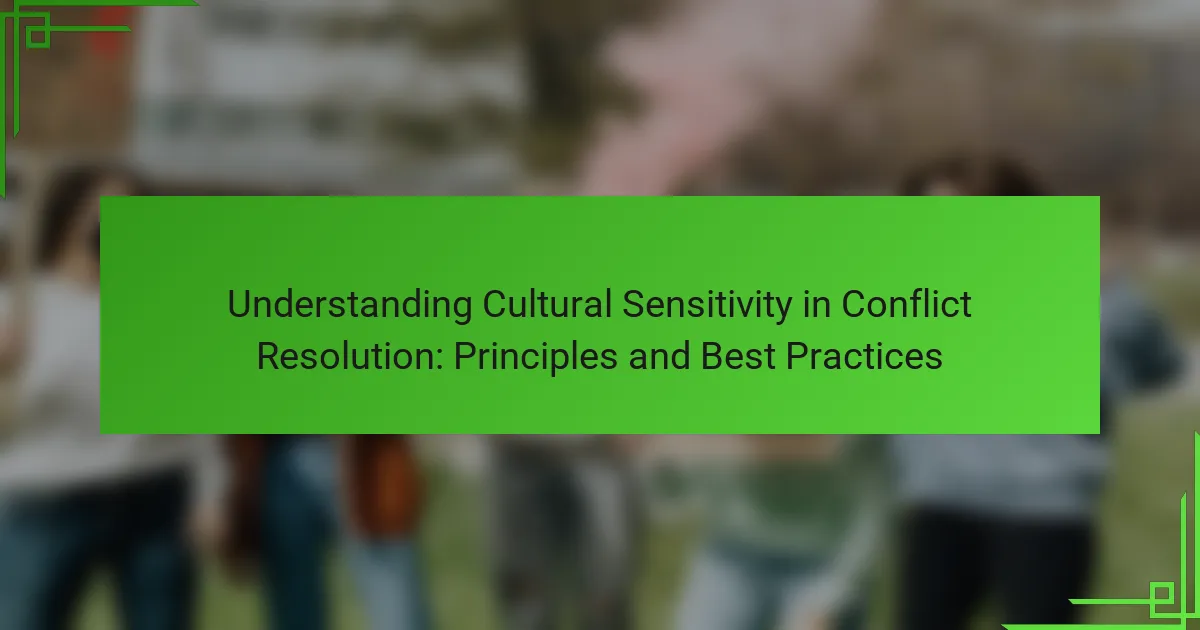 Understanding Cultural Sensitivity in Conflict Resolution: Principles and Best Practices